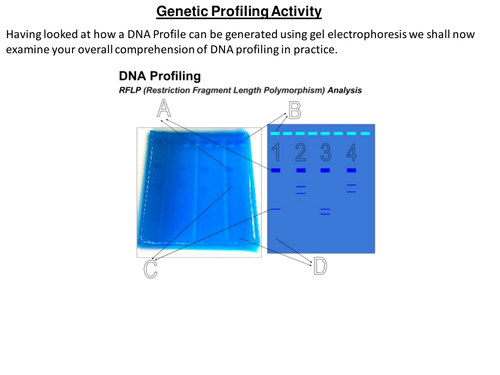 Genetic Profiling Activity

Having looked at how a DNA Profile can be generated using gel electrophoresis we shall now examine your overall comprehension of DNA profiling in practice.

DNA Profiling

RFLP (Restriction Fragment Length Polymorphism) Analysis

A

B

1 2 3 4

C

D